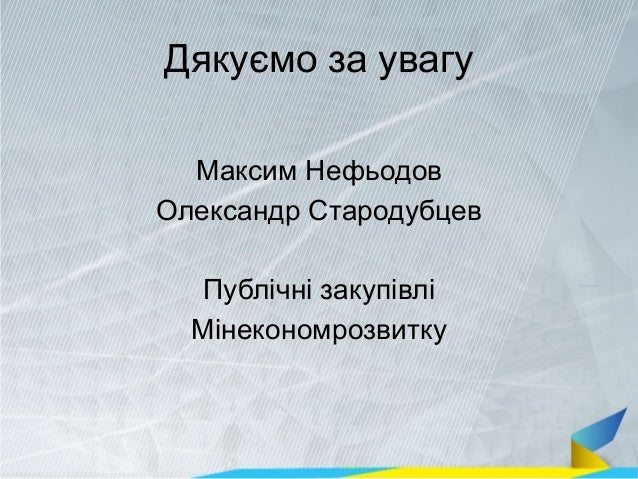 Дякуємо за увагу

Максим Нефьодов
Олександр Стародубцев

Публічні закупівлі
Мінекономрозвитку